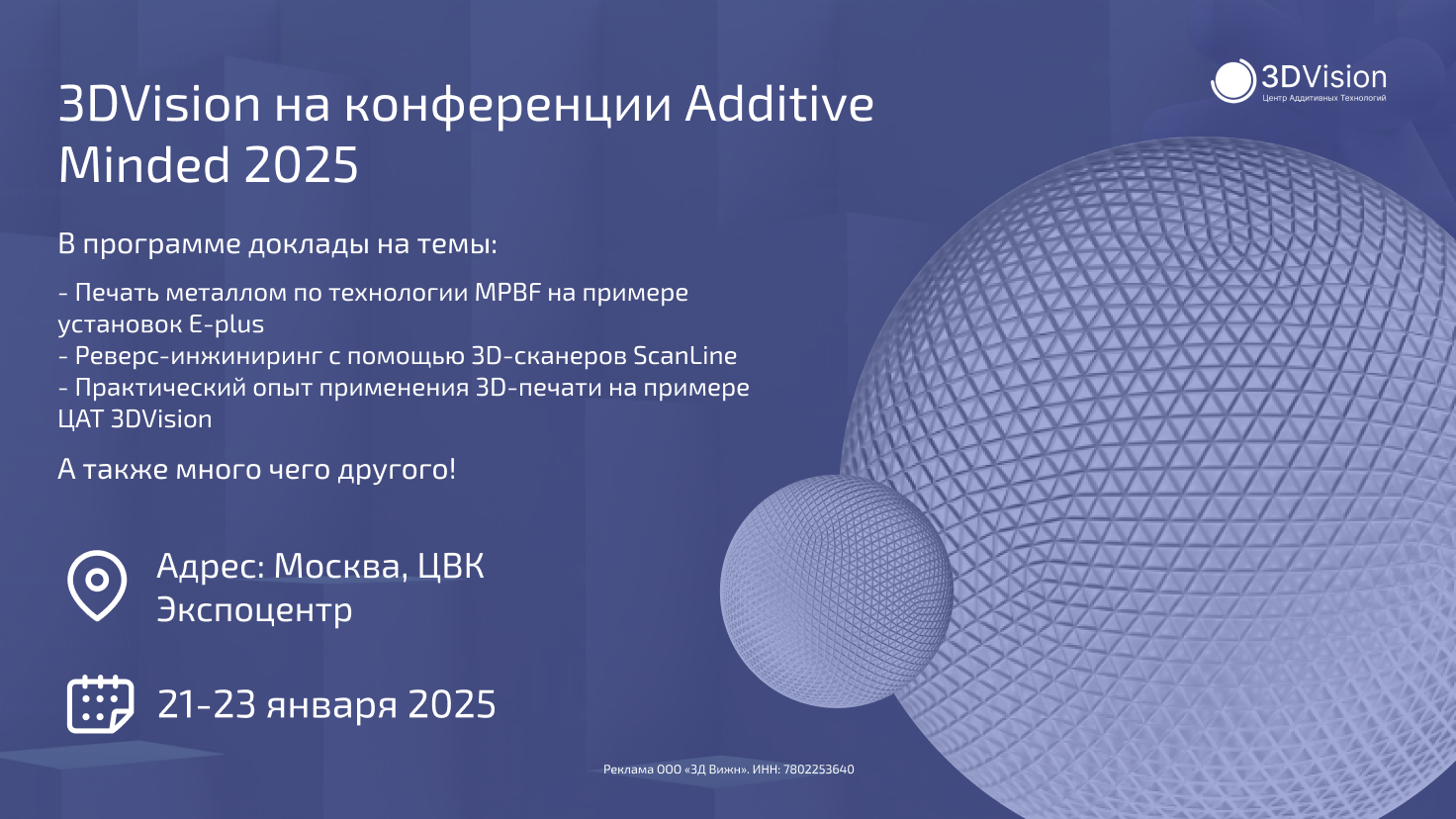 3DVision
Центр Аддитивных Технологий

3DVision на конференции Additive Minded 2025

В программе доклады на темы:

- Печать металлом по технологии MPBF на примере установок E-plus
- Реверс-инжиниринг с помощью 3D-сканеров ScanLine
- Практический опыт применения 3D-печати на примере ЦАТ 3DVision

А также много чего другого!

Адрес: Москва, ЦВК Экспоцентр

21-23 января 2025

Реклама ООО «3Д Вижн». ИНН: 7802253640